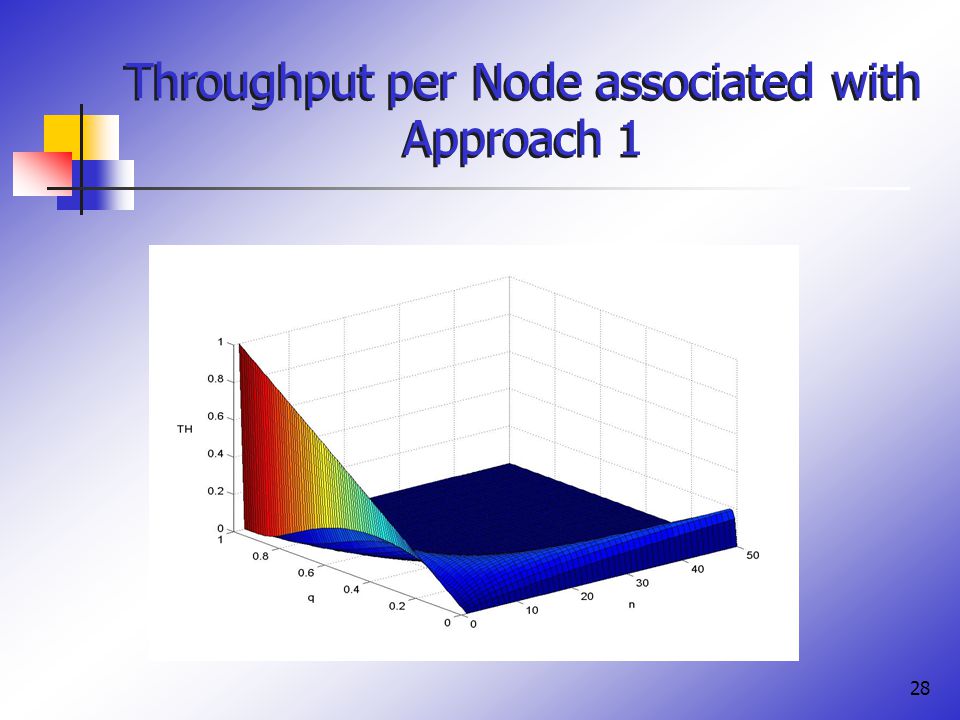 Throughput per Node associated with Approach 1

1
0.8
0.6
TH
0.4
0.2
0
1
0.8
0.6
q
0.4
0.2
0
0
10
20
n
30
40
50

28